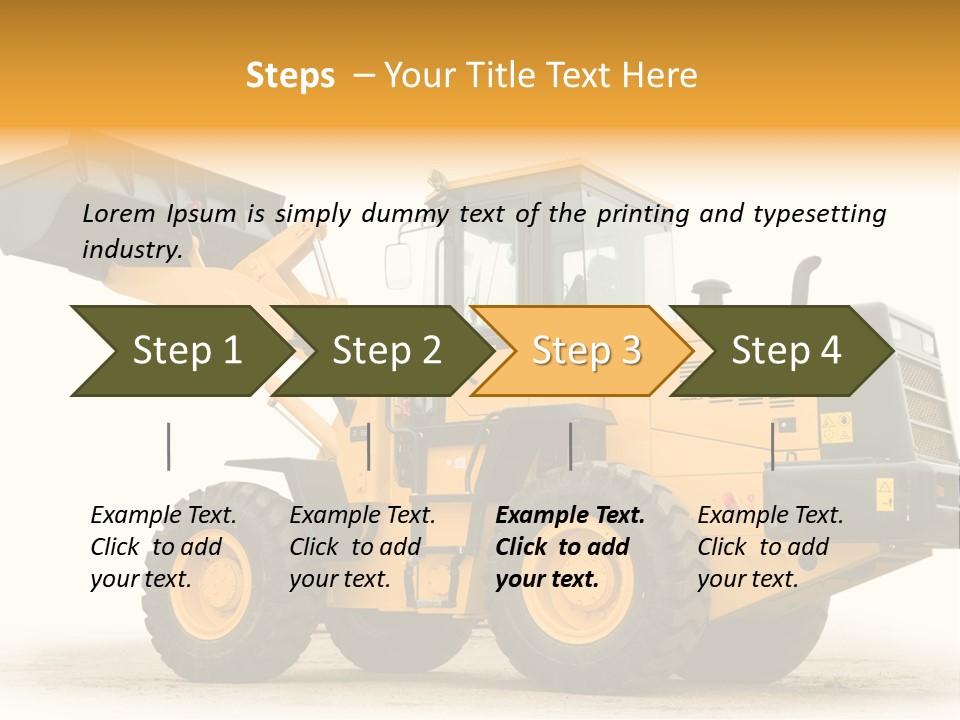 Steps – Your Title Text Here

Lorem Ipsum is simply dummy text of the printing and typesetting industry.

Step 1

Step 2

Step 3

Step 4

Example Text. Click to add your text.

Example Text. Click to add your text.

Example Text. Click to add your text.

Example Text. Click to add your text.